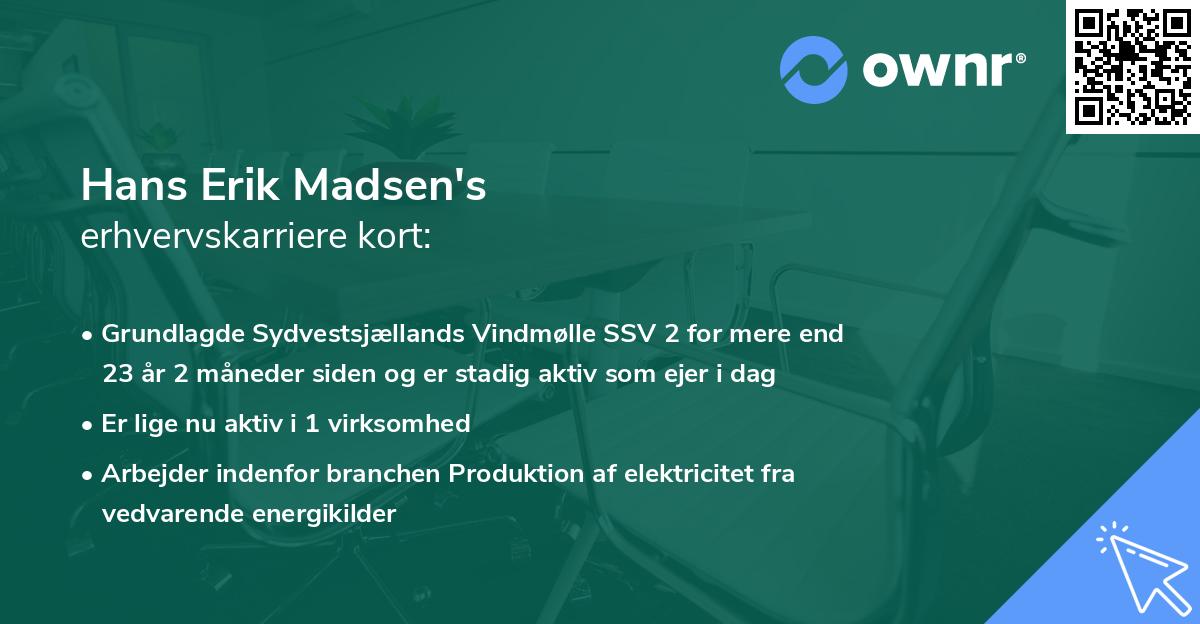 ownr®

Hans Erik Madsen's
erhvervskarriere kort:

• Grundlagde Sydvestsjællands Vindmølle SSV 2 for mere end 23 år 2 måneder siden og er stadig aktiv som ejer i dag

• Er lige nu aktiv i 1 virksomhed

• Arbejder indenfor branchen Produktion af elektricitet fra vedvarende energikilder